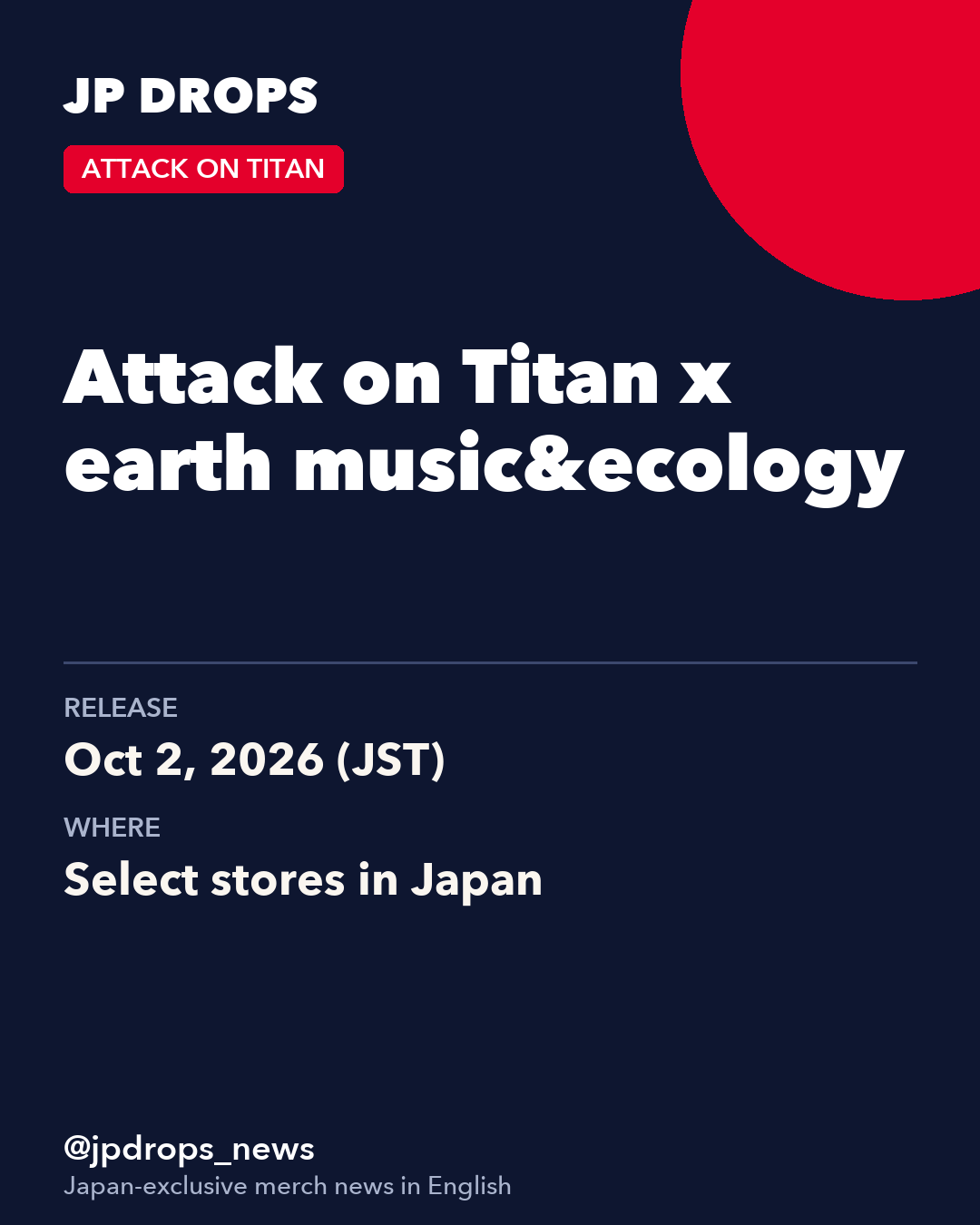 JP DROPS

ATTACK ON TITAN

Attack on Titan x earth music&ecology

RELEASE

Oct 2, 2026 (JST)

WHERE

Select stores in Japan

@jpdrops_news

Japan-exclusive merch news in English